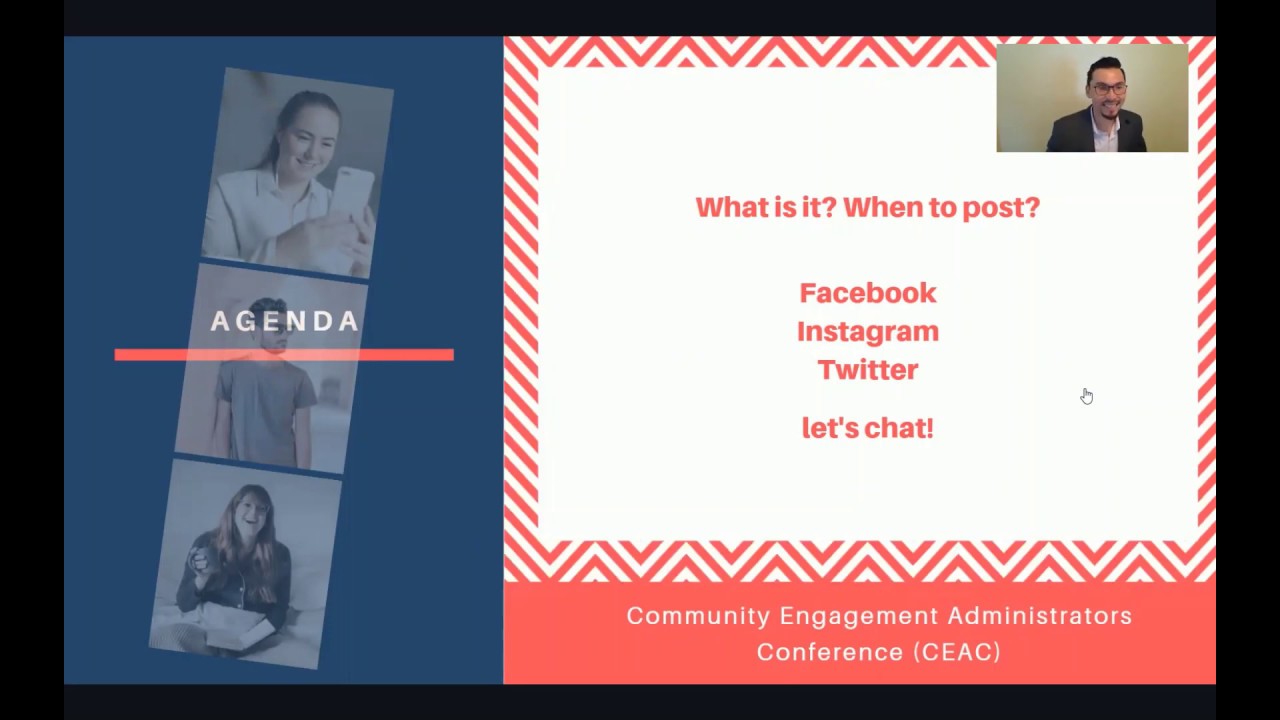 AGENDA

What is it? When to post?

Facebook
Instagram
Twitter

let's chat!

Community Engagement Administrators Conference (CEAC)